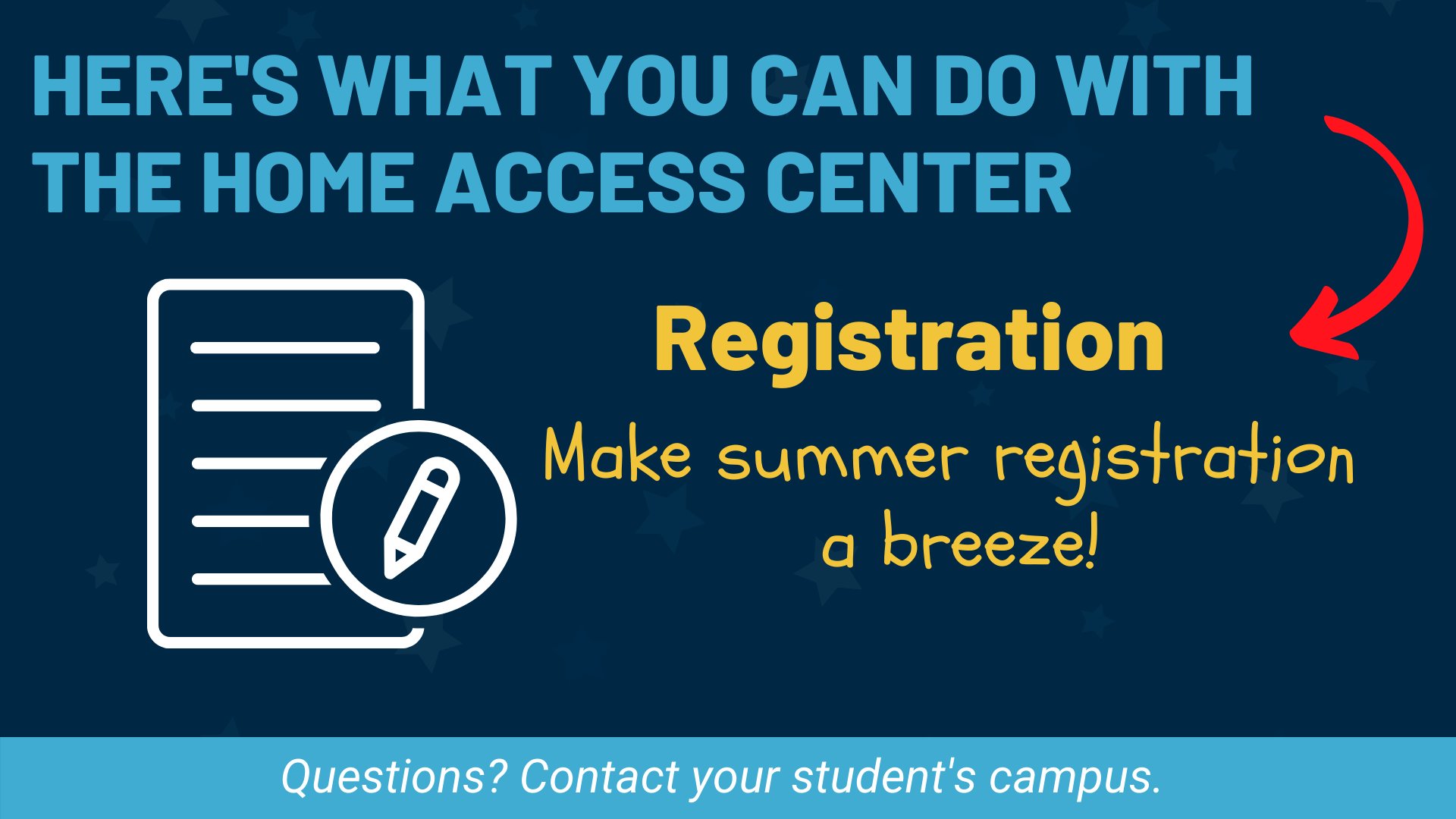 HERE'S WHAT YOU CAN DO WITH THE HOME ACCESS CENTER

Registration

Make summer registration a breeze!

Questions? Contact your student's campus.